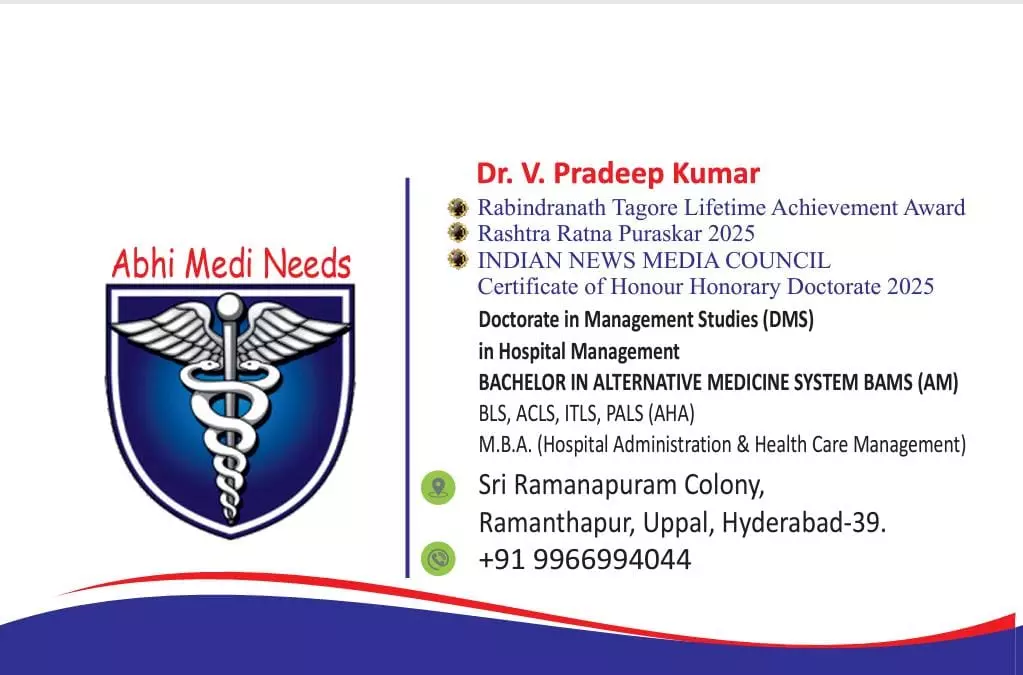 Abhi Medi Needs

Dr. V. Pradeep Kumar

Rabindranath Tagore Lifetime Achievement Award
Rashtra Ratna Puraskar 2025
INDIAN NEWS MEDIA COUNCIL
Certificate of Honour Honorary Doctorate 2025

Doctorate in Management Studies (DMS)
in Hospital Management
BACHELOR IN ALTERNATIVE MEDICINE SYSTEM BAMS (AM)
BLS, ACLS, ITLS, PALS (AHA)
M.B.A. (Hospital Administration & Health Care Management)

Sri Ramanapuram Colony,
Ramanthapur, Uppal, Hyderabad-39.
+91 9966994044